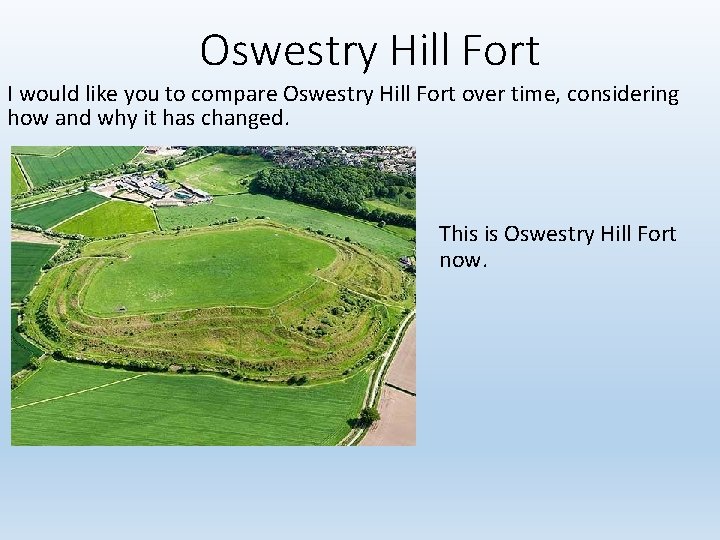 Oswestry Hill Fort

I would like you to compare Oswestry Hill Fort over time, considering how and why it has changed.

This is Oswestry Hill Fort now.